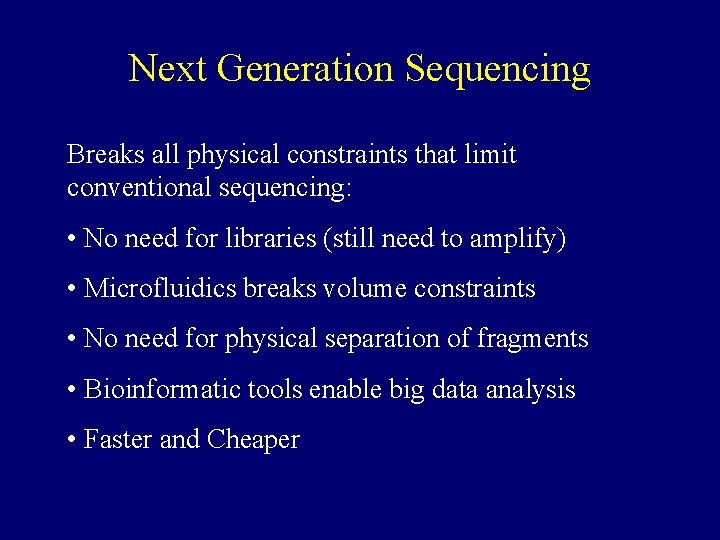 Next Generation Sequencing

Breaks all physical constraints that limit conventional sequencing:

• No need for libraries (still need to amplify)

• Microfluidics breaks volume constraints

• No need for physical separation of fragments

• Bioinformatic tools enable big data analysis

• Faster and Cheaper